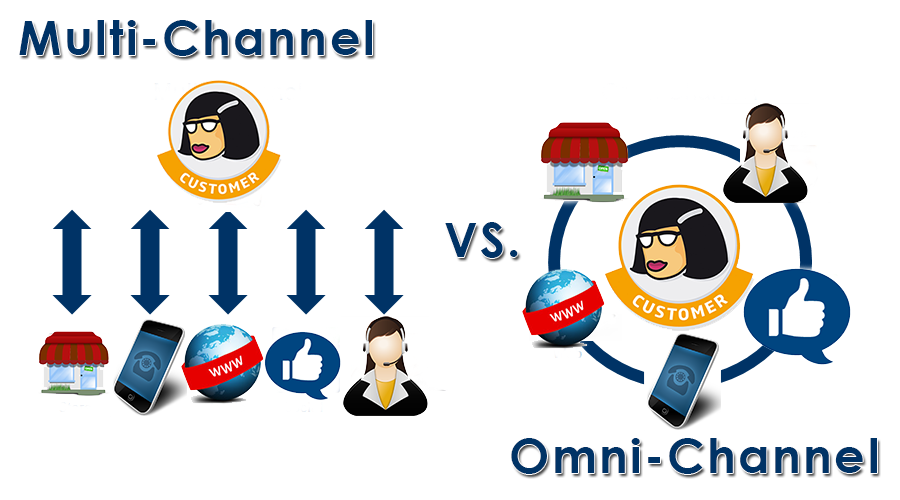 Multi-Channel

CUSTOMER

WWW

VS.

CUSTOMER

WWW

Omni-Channel